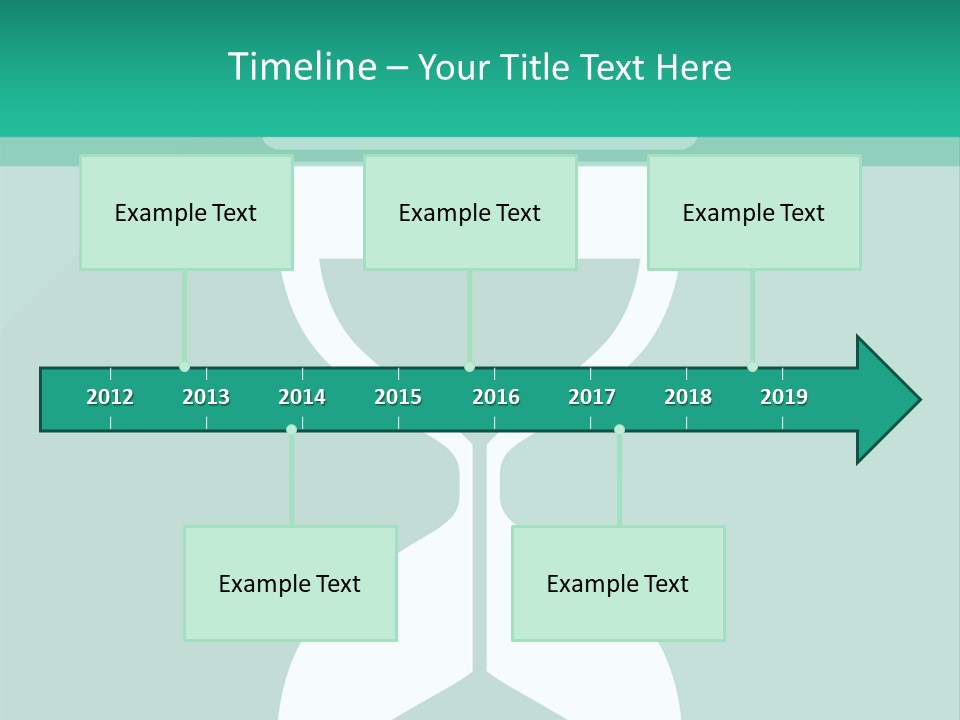 Timeline – Your Title Text Here

Example Text

Example Text

Example Text

2012 2013 2014 2015 2016 2017 2018 2019

Example Text

Example Text